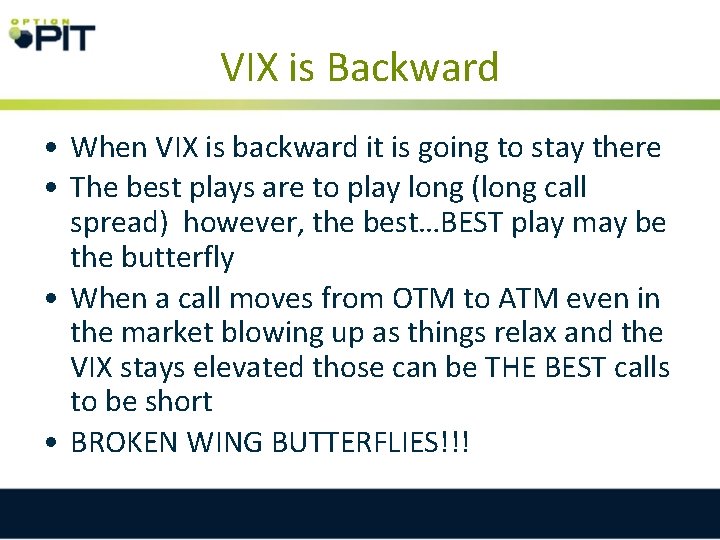 OPTION PIT

VIX is Backward

• When VIX is backward it is going to stay there
• The best plays are to play long (long call spread) however, the best…BEST play may be the butterfly
• When a call moves from OTM to ATM even in the market blowing up as things relax and the VIX stays elevated those can be THE BEST calls to be short
• BROKEN WING BUTTERFLIES!!!